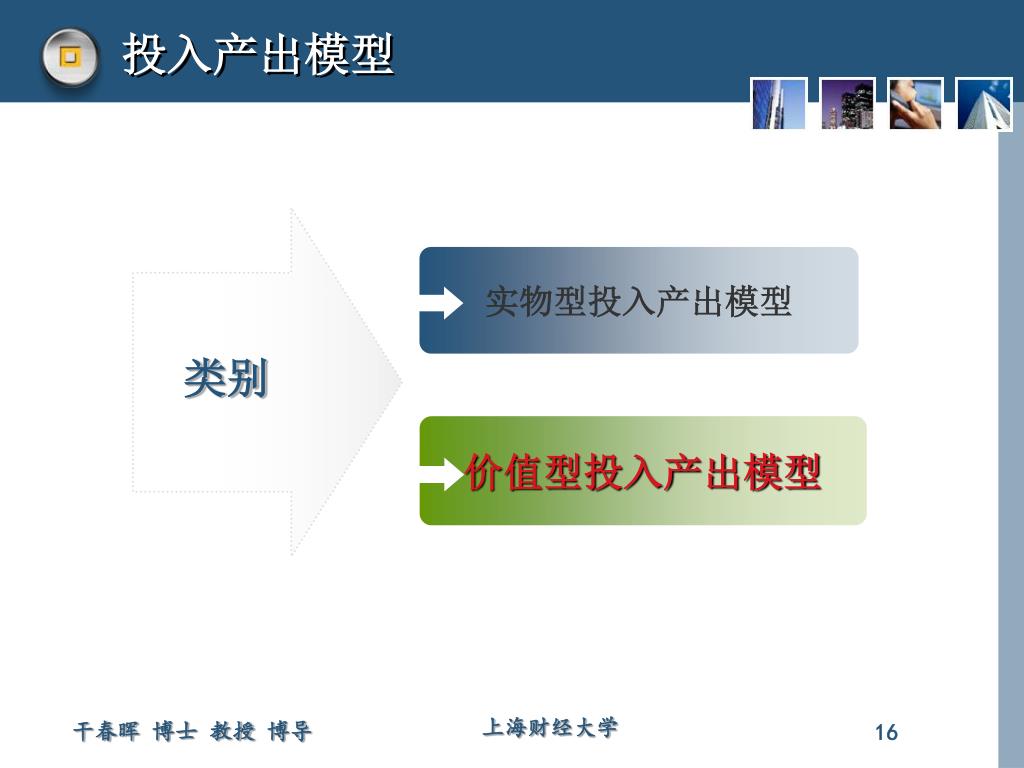 投入产出模型

类别

实物型投入产出模型

价值型投入产出模型

干春晖 博士 教授 博导

上海财经大学

16